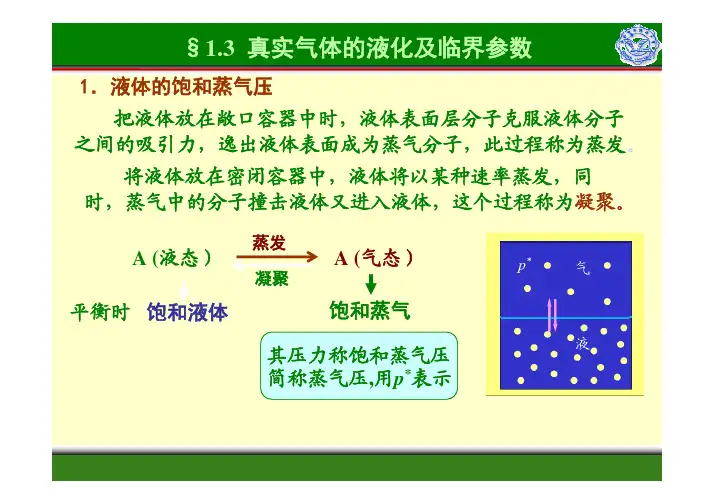 § 1.3 真实气体的液化及临界参数

1. 液体的饱和蒸气压

把液体放在敞口容器中时，液体表面层分子克服液体分子之间的吸引力，逸出液体表面成为蒸气分子，此过程称为蒸发。

将液体放在密闭容器中，液体将以某种速率蒸发，同时，蒸气中的分子撞击液体又进入液体，这个过程称为凝聚。

A (液态) 蒸发 凝聚 A (气态)

平衡时 饱和液体 饱和蒸气

其压力称饱和蒸气压
简称蒸气压,用$p^*$表示

$p^*$ 气

液